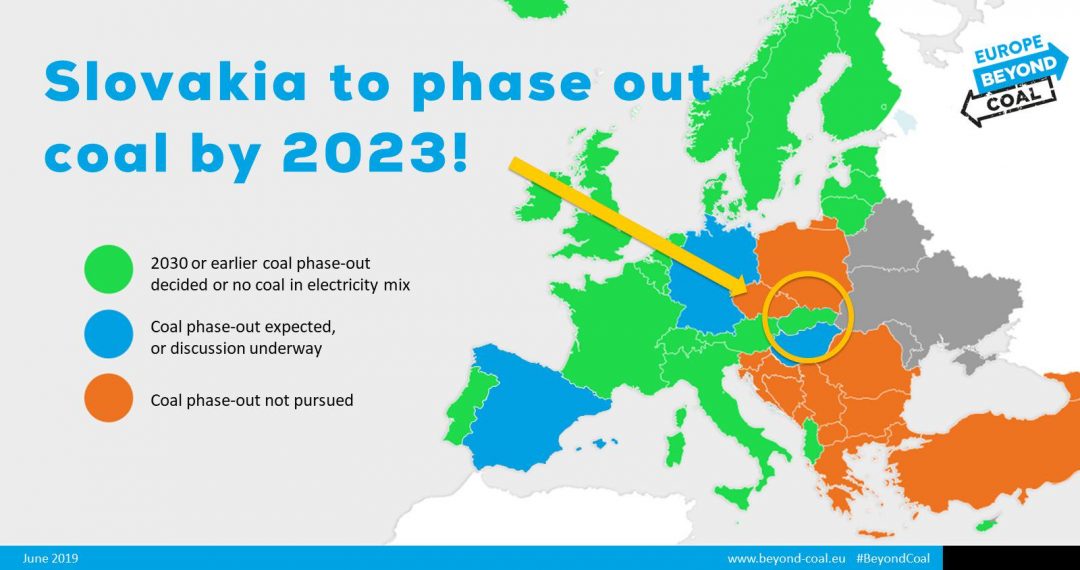 Slovakia to phase out coal by 2023!

EUROPE BEYOND COAL

2030 or earlier coal phase-out decided or no coal in electricity mix

Coal phase-out expected, or discussion underway

Coal phase-out not pursued

June 2019

www.beyond-coal.eu #BeyondCoal